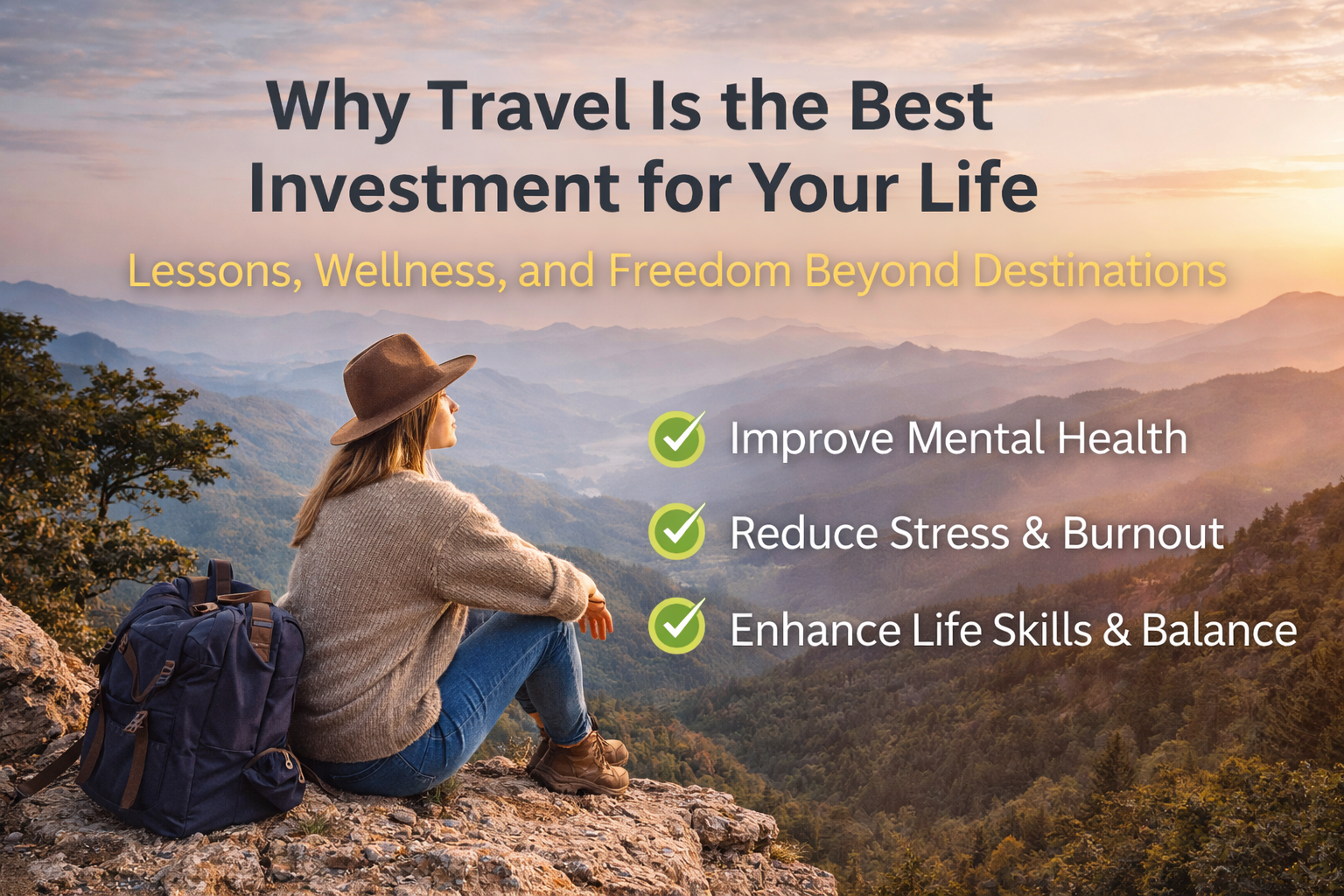 Why Travel Is the Best Investment for Your Life

Lessons, Wellness, and Freedom Beyond Destinations

Improve Mental Health

Reduce Stress & Burnout

Enhance Life Skills & Balance